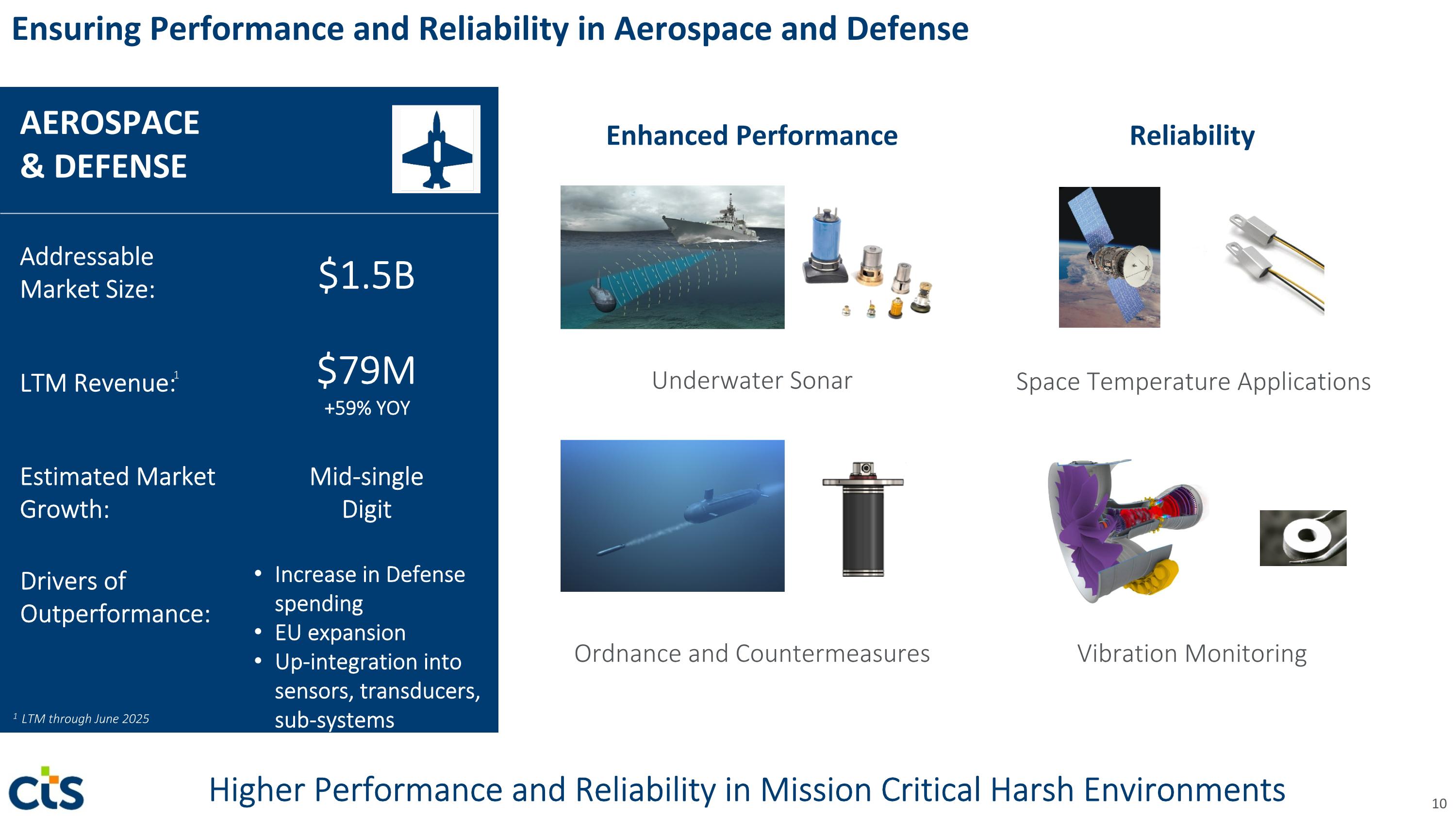 Ensuring Performance and Reliability in Aerospace and Defense

AEROSPACE & DEFENSE

Addressable Market Size: $1.5B

LTM Revenue:$^1$ $79M +59% YOY

Estimated Market Growth: Mid-single Digit

Drivers of Outperformance:
• Increase in Defense spending
• EU expansion
• Up-integration into sensors, transducers, sub-systems

$^1$ LTM through June 2025

Enhanced Performance

Underwater Sonar

Ordnance and Countermeasures

Reliability

Space Temperature Applications

Vibration Monitoring

cts

Higher Performance and Reliability in Mission Critical Harsh Environments

10